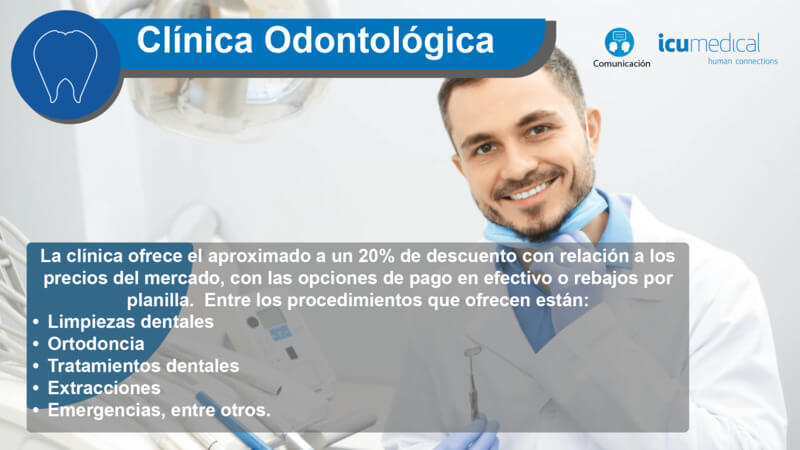 Clínica Odontológica

Comunicación

icumedical
human connections

La clínica ofrece el aproximado a un 20% de descuento con relación a los precios del mercado, con las opciones de pago en efectivo o rebajos por planilla. Entre los procedimientos que ofrecen están:
• Limpiezas dentales
• Ortodoncia
• Tratamientos dentales
• Extracciones
• Emergencias, entre otros.